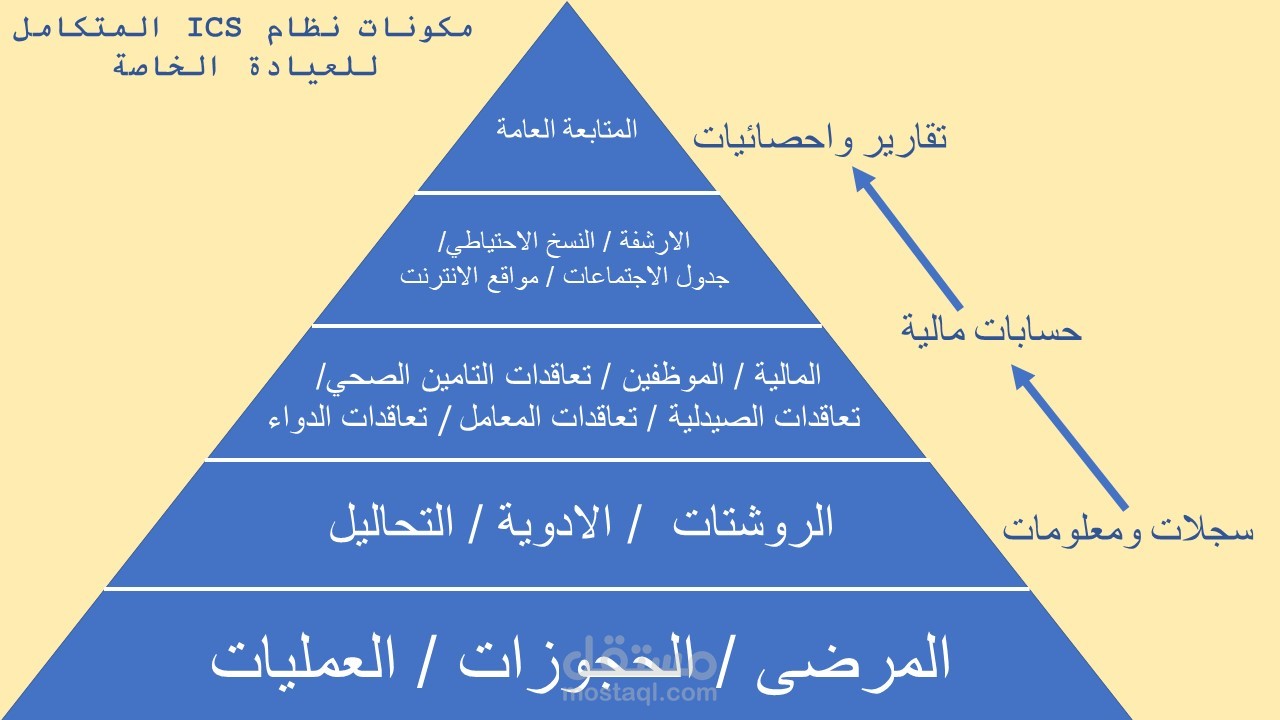 مكونات نظام ICS المتكامل للعيادة الخاصة

المتابعة العامة

الارشفة / النسخ الاحتياطي/ جدول الاجتماعات / مواقع الانترنت

المالية / الموظفين / تعاقدات التامين الصحي/ تعاقدات الصيدلية / تعاقدات المعامل / تعاقدات الدواء

الروشتات / الادوية / التحاليل

المرضى / الحجوزات / العمليات

تقارير واحصائيات

حسابات مالية

سجلات ومعلومات

مستقل
mostaql.com